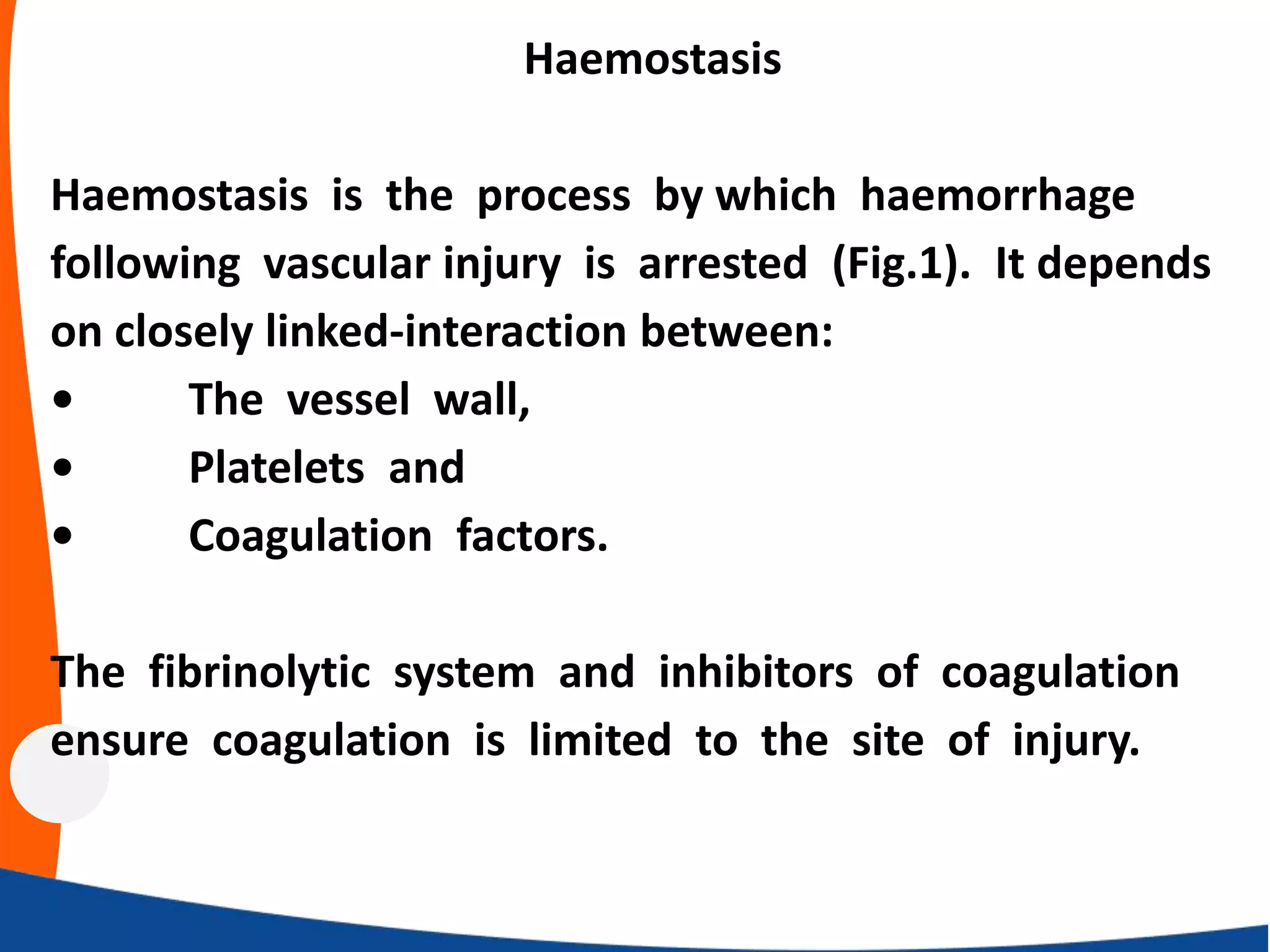 Haemostasis

Haemostasis is the process by which haemorrhage following vascular injury is arrested (Fig.1). It depends on closely linked-interaction between:
• The vessel wall,
• Platelets and
• Coagulation factors.

The fibrinolytic system and inhibitors of coagulation ensure coagulation is limited to the site of injury.